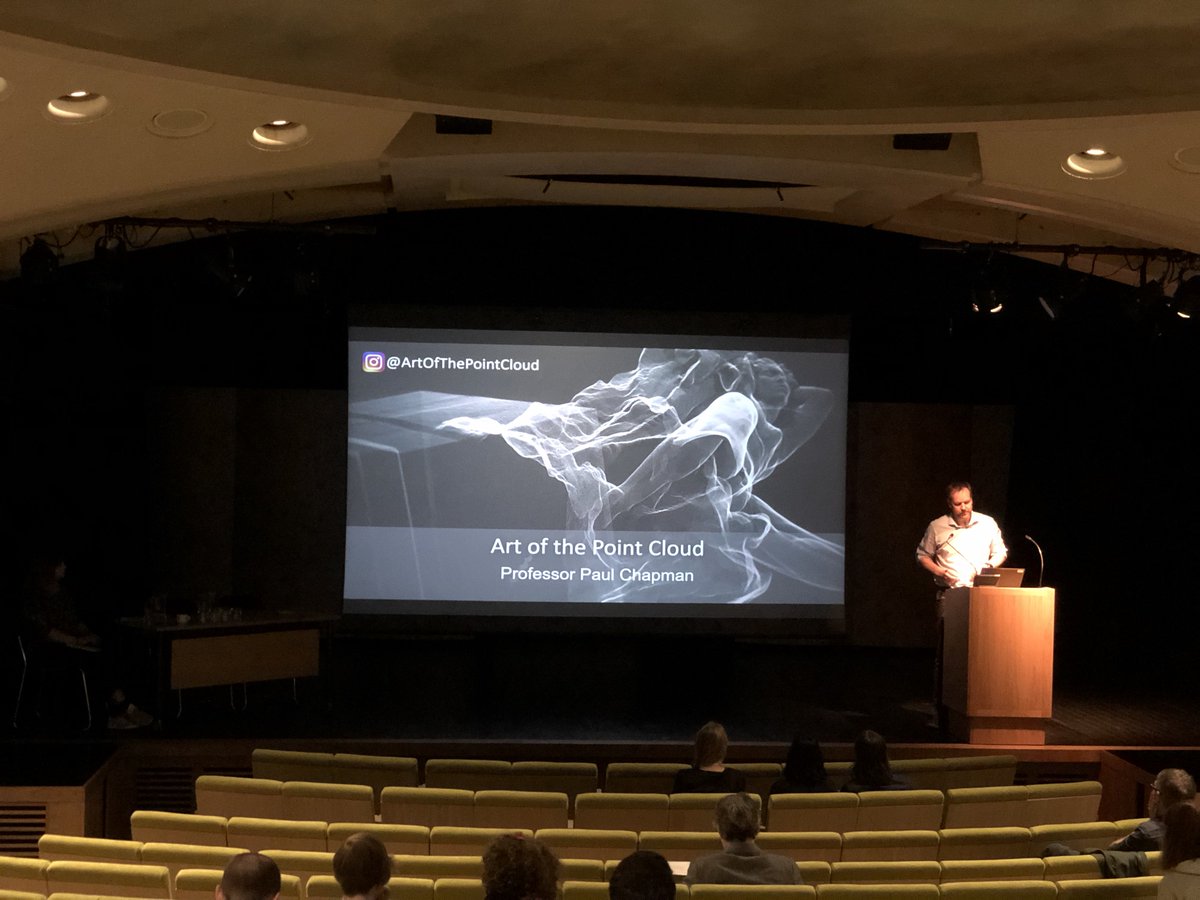 @ArtOfThePointCloud

Art of the Point Cloud
Professor Paul Chapman